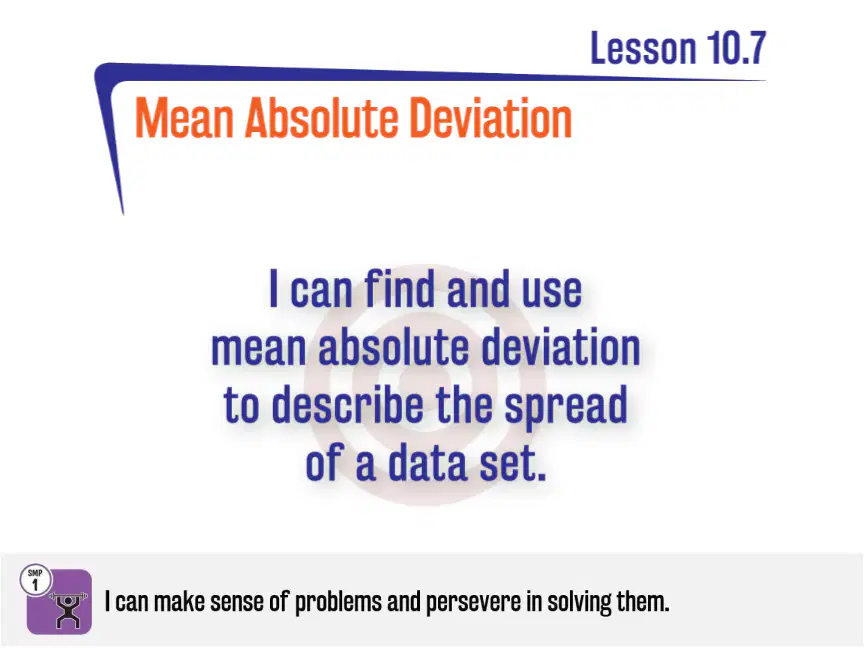 Lesson 10.7

Mean Absolute Deviation

I can find and use mean absolute deviation to describe the spread of a data set.

SMP 1

I can make sense of problems and persevere in solving them.